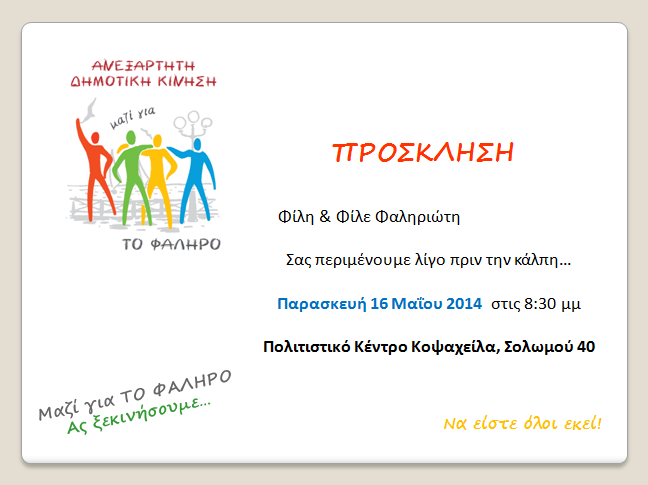 ΑΝΕΞΑΡΤΗΤΗ ΔΗΜΟΤΙΚΗ ΚΙΝΗΣΗ

μαζί για

ΤΟ ΦΑΛΗΡΟ

ΠΡΟΣΚΛΗΣΗ

Φίλη & Φίλε Φαληριώτη

Σας περιμένουμε λίγο πριν την κάλπη…

Παρασκευή 16 Μαΐου 2014 στις 8:30 μμ

Πολιτιστικό Κέντρο Κοψαχείλα, Σολωμού 40

Μαζί για ΤΟ ΦΑΛΗΡΟ
Ας ξεκινήσουμε…

Να είστε όλοι εκεί!